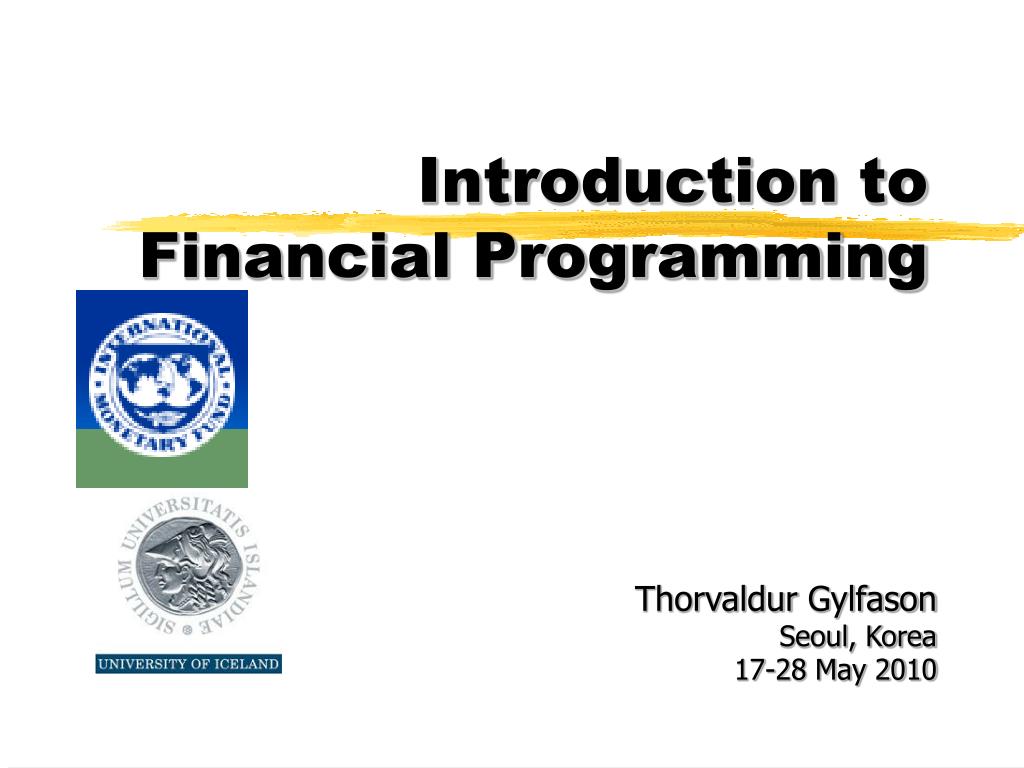 Introduction to Financial Programming

INTERNATIONAL MONETARY FUND

SIGILLUM UNIVERSITATIS ISLANDIAE

UNIVERSITY OF ICELAND

Thorvaldur Gylfason
Seoul, Korea
17-28 May 2010